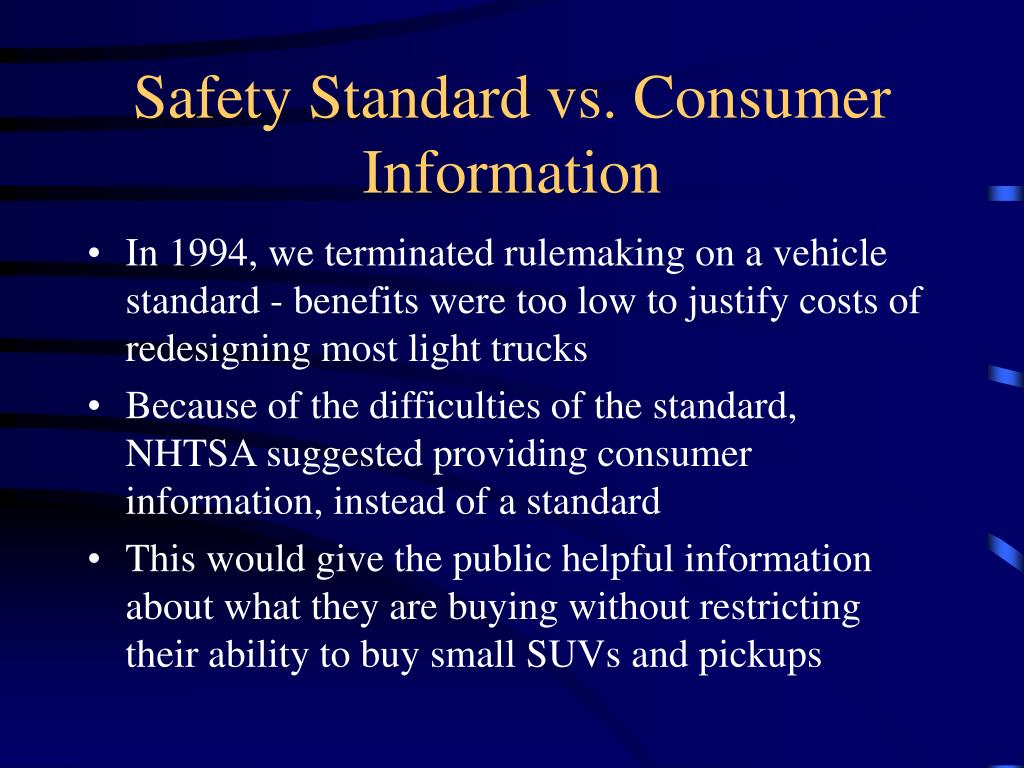 Safety Standard vs. Consumer Information

• In 1994, we terminated rulemaking on a vehicle standard - benefits were too low to justify costs of redesigning most light trucks

• Because of the difficulties of the standard, NHTSA suggested providing consumer information, instead of a standard

• This would give the public helpful information about what they are buying without restricting their ability to buy small SUVs and pickups